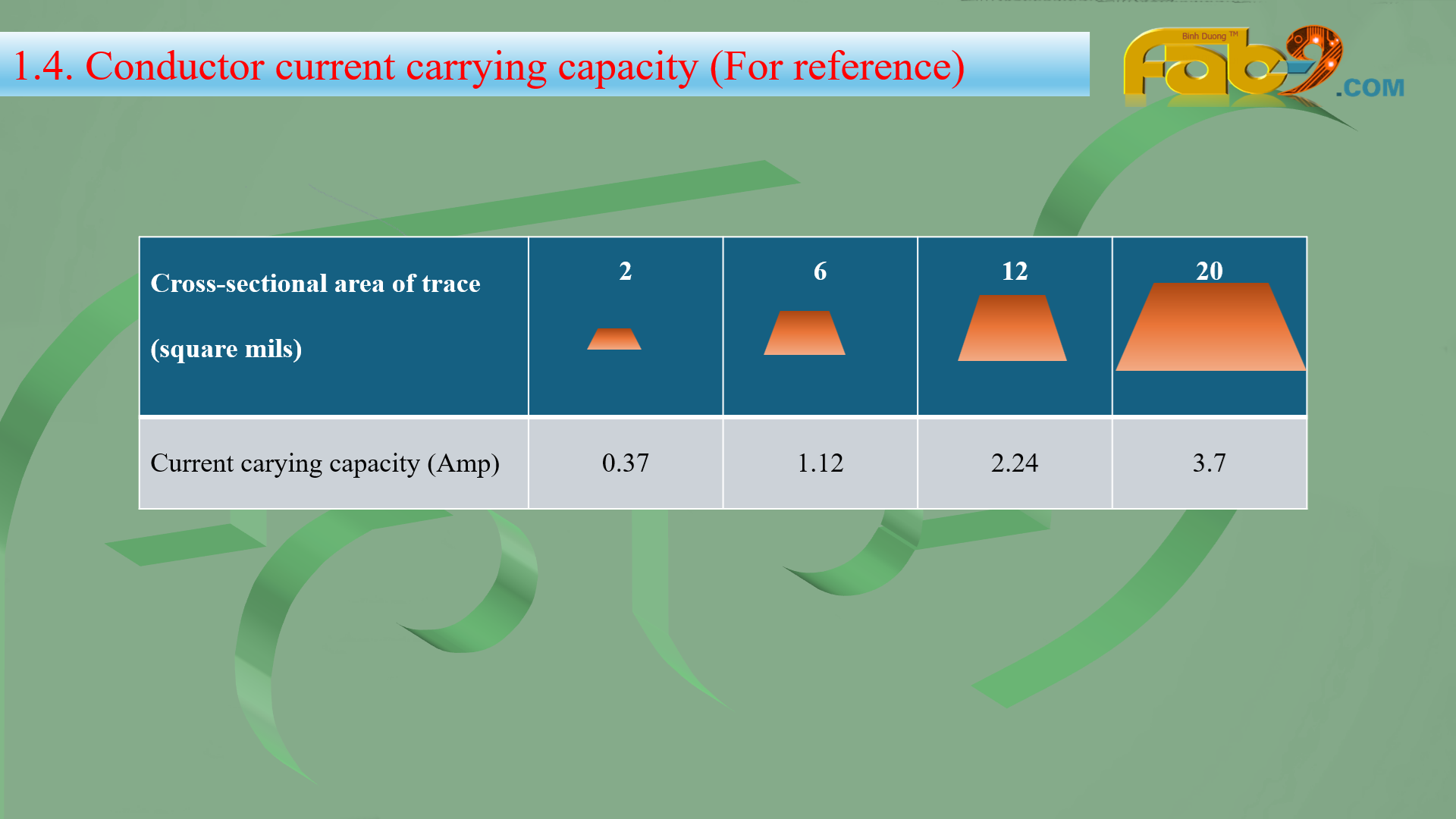 1.4. Conductor current carrying capacity (For reference)

Binh Duong TM Fab9.COM

| Cross-sectional area of trace (square mils) | 2 | 6 | 12 | 20 |
|---|---|---|---|---|
| Current carying capacity (Amp) | 0.37 | 1.12 | 2.24 | 3.7 |